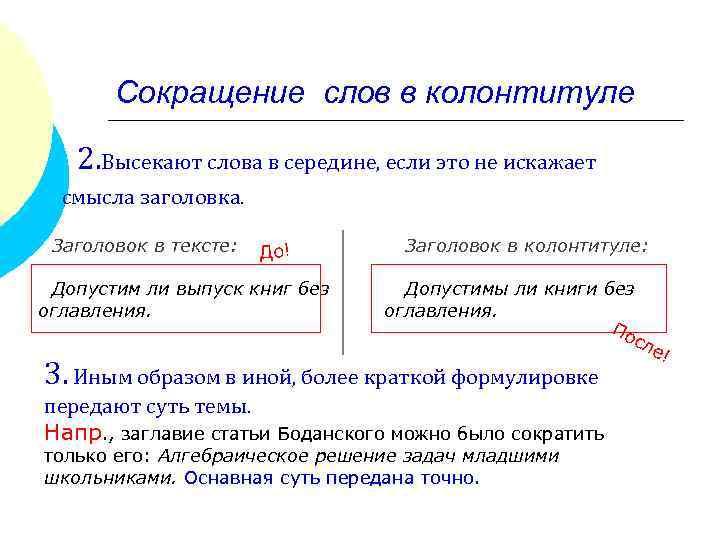 Сокращение слов в колонтитуле

2.Высекают слова в середине, если это не искажает смысла заголовка.

Заголовок в тексте:

До!

Допустим ли выпуск книг без оглавления.

Заголовок в колонтитуле:

Допустимы ли книги без оглавления.

После!

3. Иным образом в иной, более краткой формулировке передают суть темы.

Напр., заглавие статьи Боданского можно было сократить только его: Алгебраическое решение задач младшими школьниками. Оснавная суть передана точно.